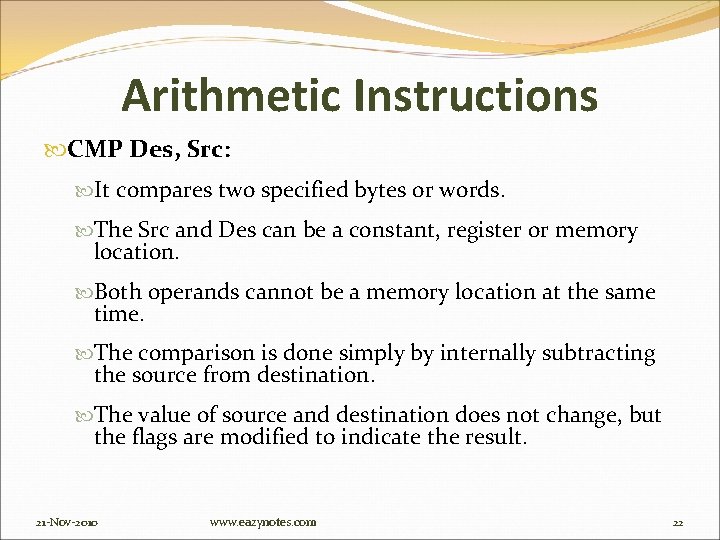 Arithmetic Instructions

CMP Des, Src:

It compares two specified bytes or words.

The Src and Des can be a constant, register or memory location.

Both operands cannot be a memory location at the same time.

The comparison is done simply by internally subtracting the source from destination.

The value of source and destination does not change, but the flags are modified to indicate the result.

21-Nov-2010 www.eazynotes.com 22